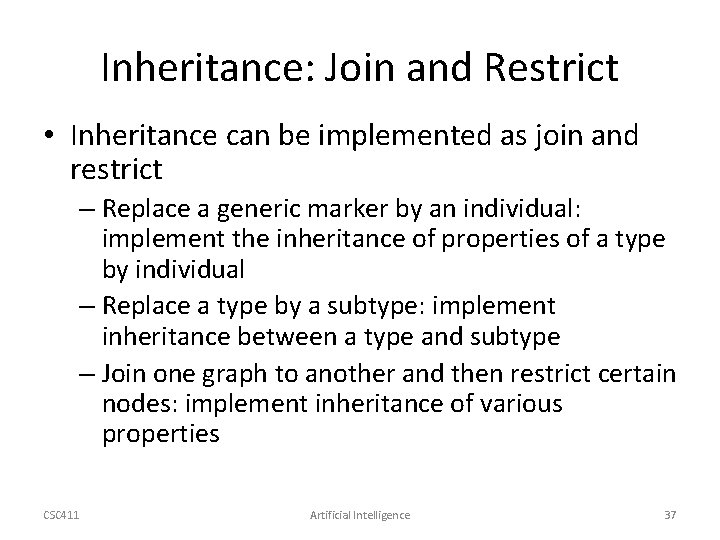 Inheritance: Join and Restrict

• Inheritance can be implemented as join and restrict

– Replace a generic marker by an individual: implement the inheritance of properties of a type by individual

– Replace a type by a subtype: implement inheritance between a type and subtype

– Join one graph to another and then restrict certain nodes: implement inheritance of various properties

CSC411 Artificial Intelligence 37